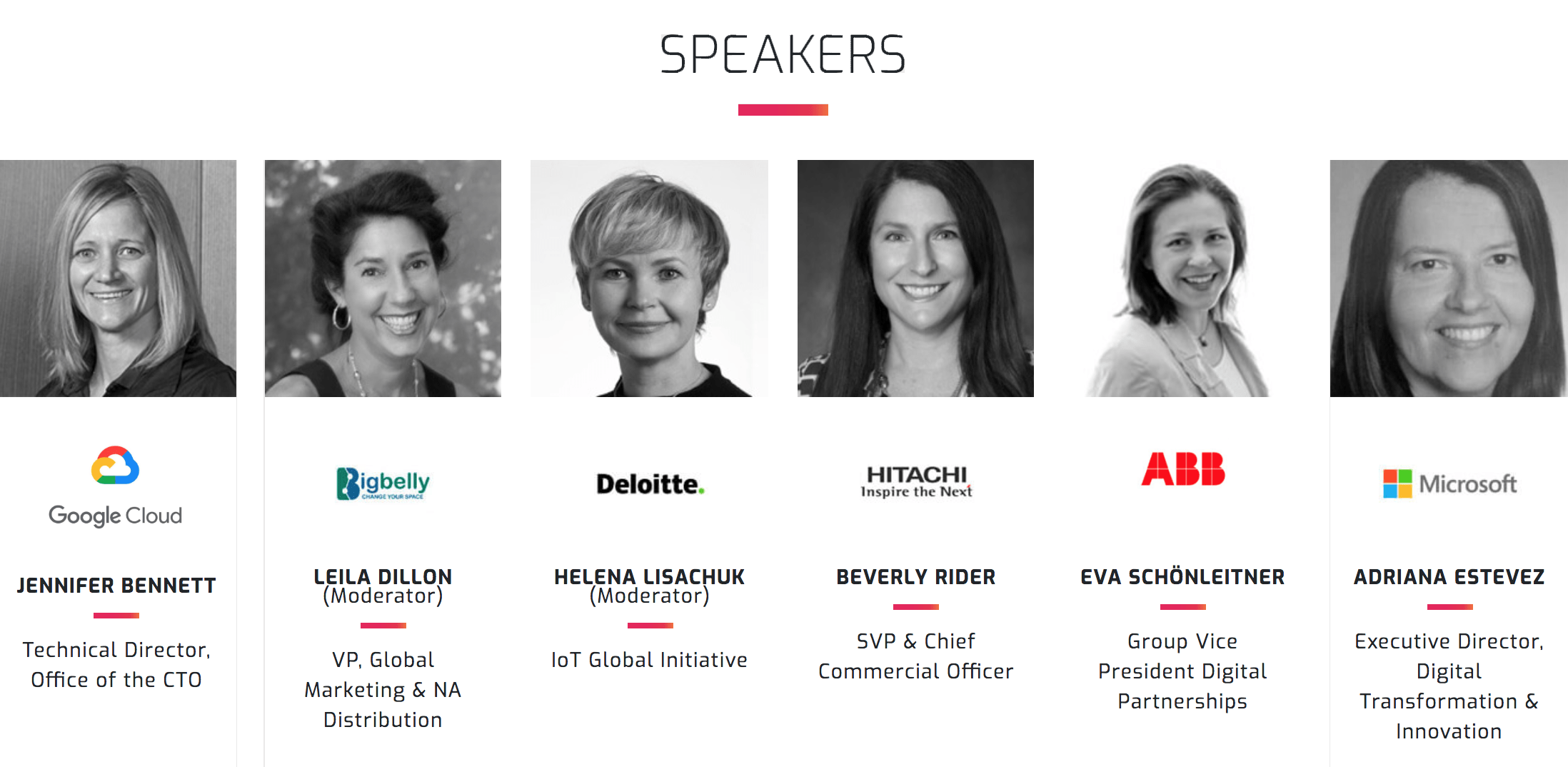 SPEAKERS

Google Cloud

JENNIFER BENNETT

Technical Director, Office of the CTO

Bigbelly
CHANGE YOUR SPACE

LEILA DILLON (Moderator)

VP, Global Marketing & NA Distribution

Deloitte.

HELENA LISACHUK (Moderator)

IoT Global Initiative

HITACHI
Inspire the Next

BEVERLY RIDER

SVP & Chief Commercial Officer

ABB

EVA SCHÖNLEITNER

Group Vice President Digital Partnerships

Microsoft

ADRIANA ESTEVEZ

Executive Director, Digital Transformation & Innovation